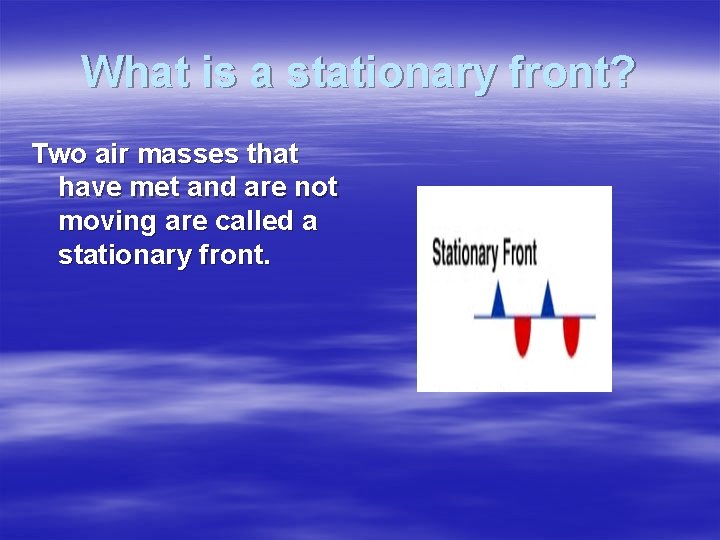 What is a stationary front?

Two air masses that have met and are not moving are called a stationary front.

Stationary Front